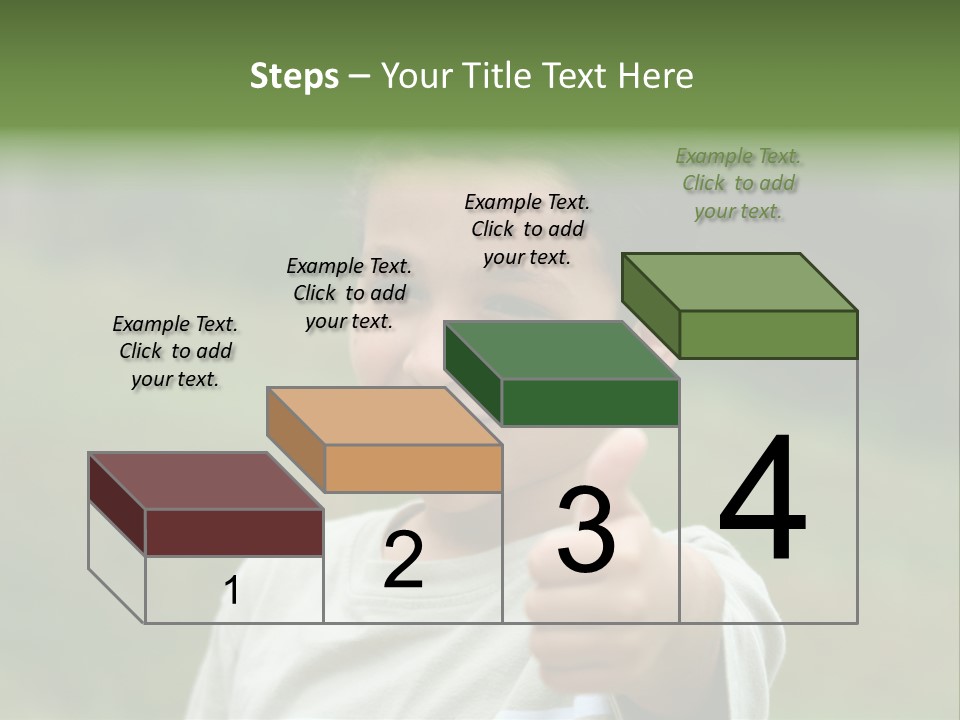 Steps – Your Title Text Here

Example Text. Click to add your text.

Example Text. Click to add your text.

Example Text. Click to add your text.

Example Text. Click to add your text.

1

2

3

4